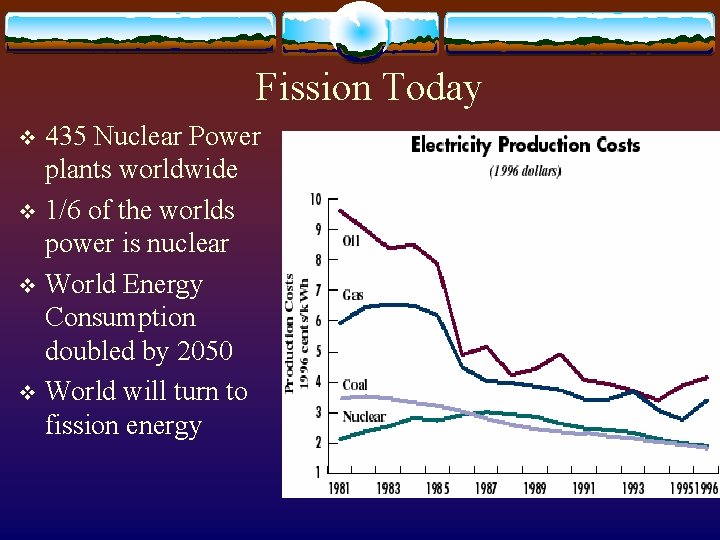 Fission Today

❖ 435 Nuclear Power plants worldwide

❖ 1/6 of the worlds power is nuclear

❖ World Energy Consumption doubled by 2050

❖ World will turn to fission energy

Electricity Production Costs
(1996 dollars)

Production Costs 1996 cents/kWh

10
9
8
7
6
5
4
3
2
1

Oil
Gas
Coal
Nuclear

1981 1983 1985 1987 1989 1991 1993 1995 1996